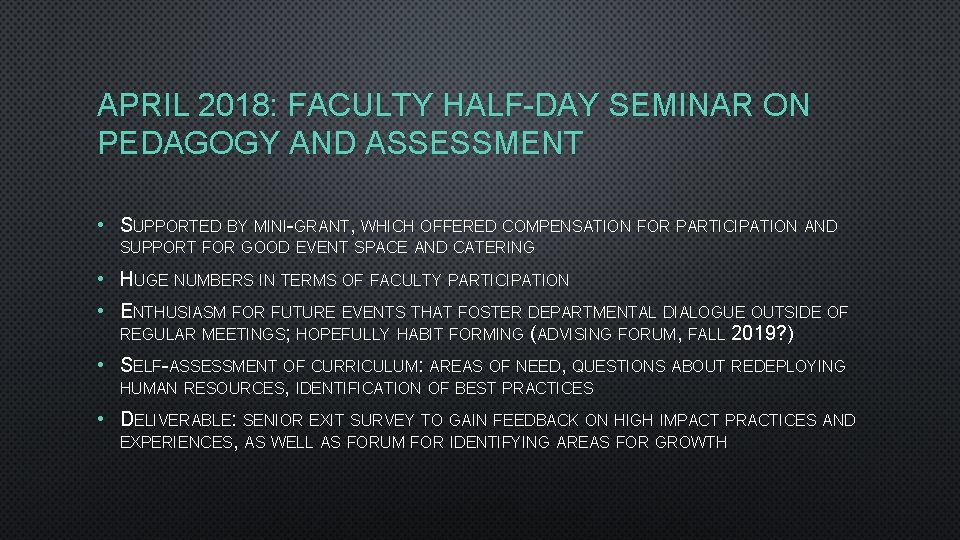 APRIL 2018: FACULTY HALF-DAY SEMINAR ON PEDAGOGY AND ASSESSMENT

• SUPPORTED BY MINI-GRANT, WHICH OFFERED COMPENSATION FOR PARTICIPATION AND SUPPORT FOR GOOD EVENT SPACE AND CATERING

• HUGE NUMBERS IN TERMS OF FACULTY PARTICIPATION

• ENTHUSIASM FOR FUTURE EVENTS THAT FOSTER DEPARTMENTAL DIALOGUE OUTSIDE OF REGULAR MEETINGS; HOPEFULLY HABIT FORMING (ADVISING FORUM, FALL 2019?)

• SELF-ASSESSMENT OF CURRICULUM: AREAS OF NEED, QUESTIONS ABOUT REDEPLOYING HUMAN RESOURCES, IDENTIFICATION OF BEST PRACTICES

• DELIVERABLE: SENIOR EXIT SURVEY TO GAIN FEEDBACK ON HIGH IMPACT PRACTICES AND EXPERIENCES, AS WELL AS FORUM FOR IDENTIFYING AREAS FOR GROWTH